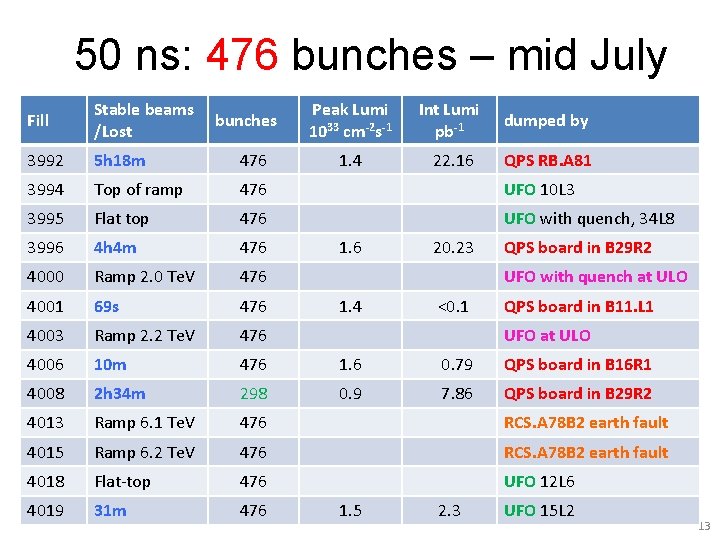 50 ns: 476 bunches – mid July

| Fill | Stable beams /Lost | bunches | Peak Lumi $10^{33}$ $cm^{-2}s^{-1}$ | Int Lumi $pb^{-1}$ | dumped by |
|---|---|---|---|---|---|
| 3992 | 5h18m | 476 | 1.4 | 22.16 | QPS RB.A81 |
| 3994 | Top of ramp | 476 | | | UFO 10L3 |
| 3995 | Flat top | 476 | | | UFO with quench, 34L8 |
| 3996 | 4h4m | 476 | 1.6 | 20.23 | QPS board in B29R2 |
| 4000 | Ramp 2.0 TeV | 476 | | | UFO with quench at ULO |
| 4001 | 69s | 476 | 1.4 | <0.1 | QPS board in B11.L1 |
| 4003 | Ramp 2.2 TeV | 476 | | | UFO at ULO |
| 4006 | 10m | 476 | 1.6 | 0.79 | QPS board in B16R1 |
| 4008 | 2h34m | 298 | 0.9 | 7.86 | QPS board in B29R2 |
| 4013 | Ramp 6.1 TeV | 476 | | | RCS.A78B2 earth fault |
| 4015 | Ramp 6.2 TeV | 476 | | | RCS.A78B2 earth fault |
| 4018 | Flat-top | 476 | | | UFO 12L6 |
| 4019 | 31m | 476 | 1.5 | 2.3 | UFO 15L2 |

13